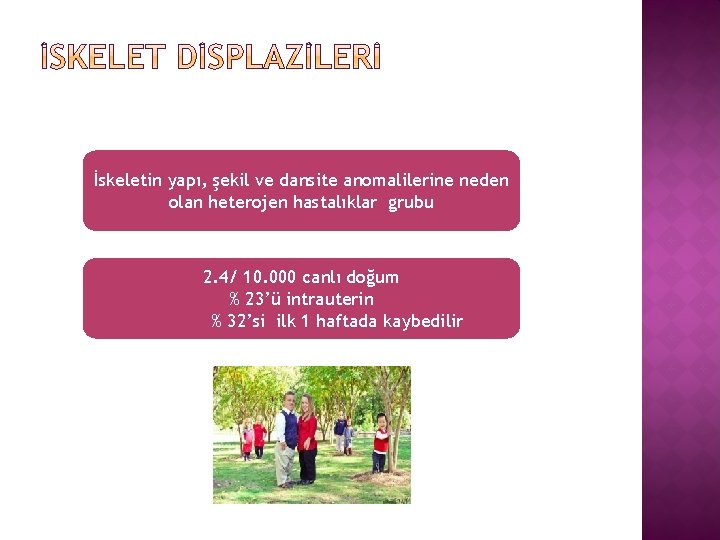 İSKELET DİSPLAZİLERİ

İskeletin yapı, şekil ve dansite anomalilerine neden olan heterojen hastalıklar grubu

2.4/ 10.000 canlı doğum
% 23'ü intrauterin
% 32'si ilk 1 haftada kaybedilir